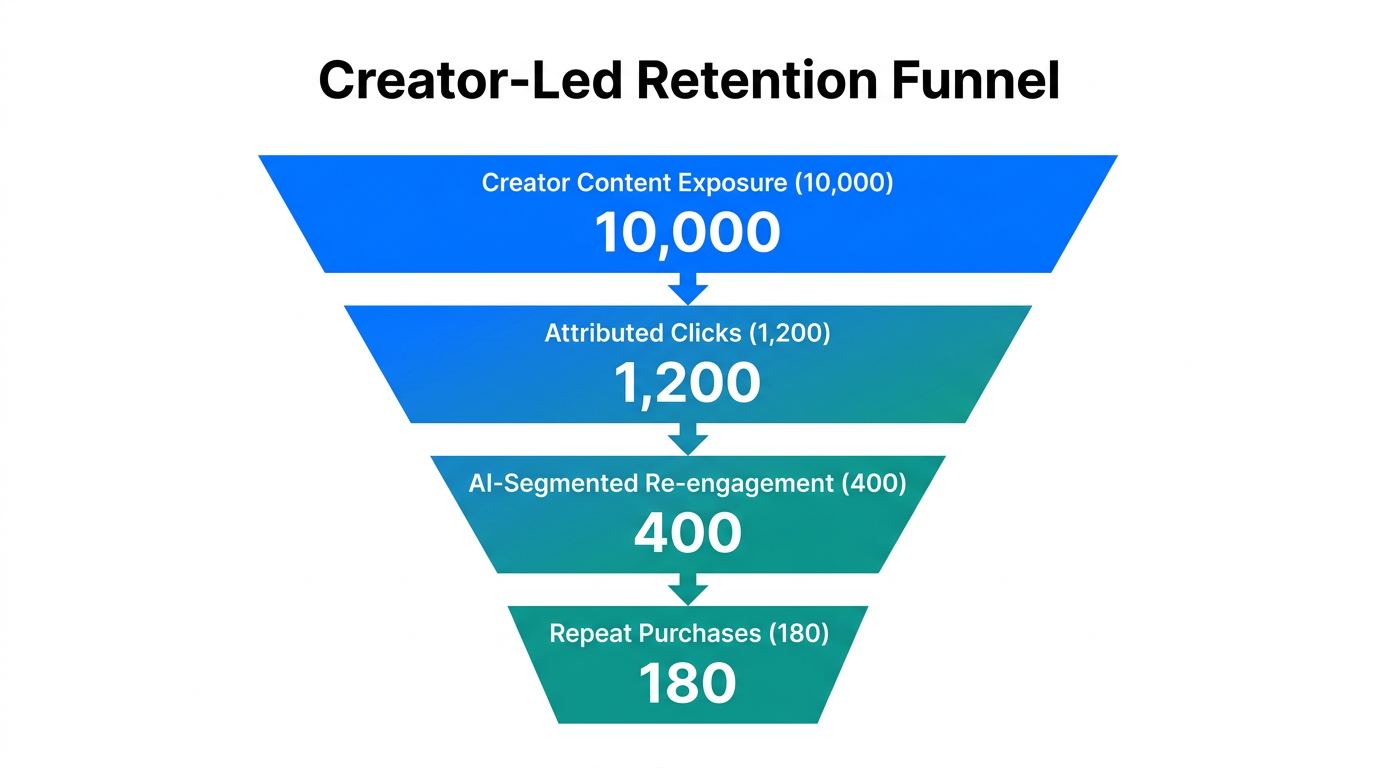 Creator-Led Retention Funnel

Creator Content Exposure (10,000)
10,000

Attributed Clicks (1,200)
1,200

AI-Segmented Re-engagement (400)
400

Repeat Purchases (180)
180